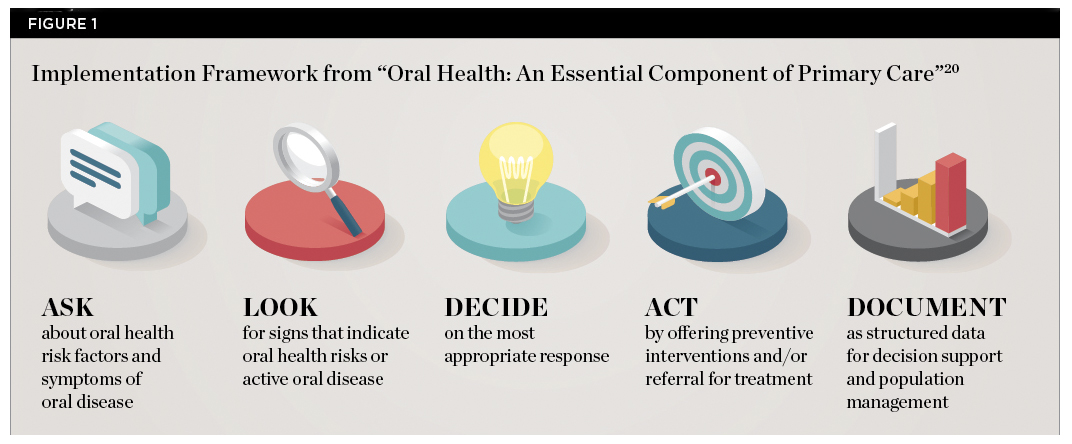 FIGURE 1

Implementation Framework from "Oral Health: An Essential Component of Primary Care"$^{20}$

ASK
about oral health risk factors and symptoms of oral disease

LOOK
for signs that indicate oral health risks or active oral disease

DECIDE
on the most appropriate response

ACT
by offering preventive interventions and/or referral for treatment

DOCUMENT
as structured data for decision support and population management